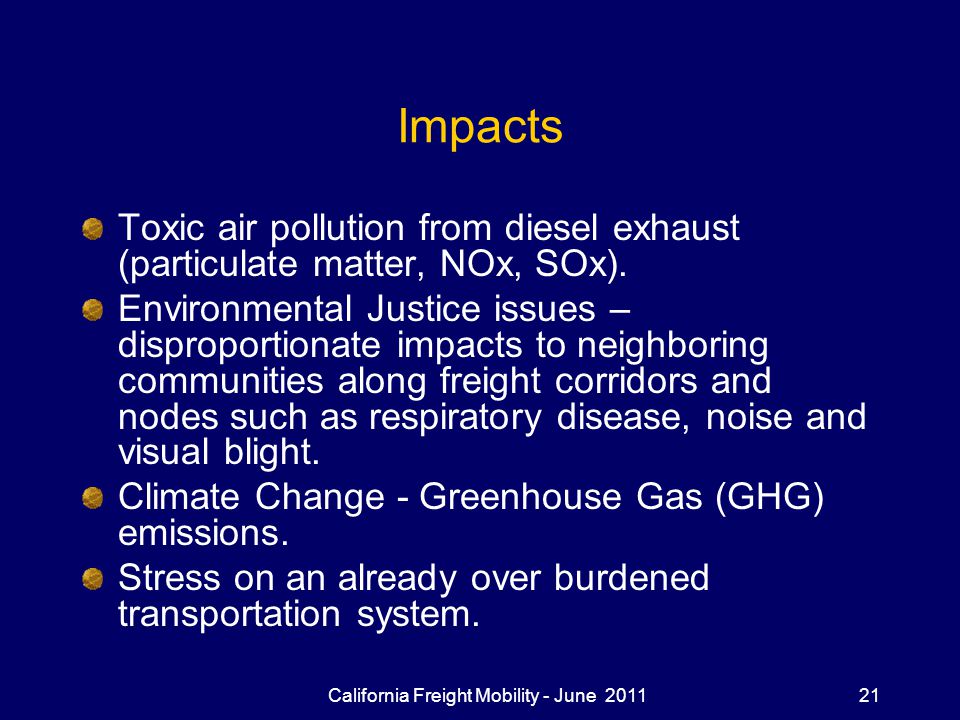 Impacts

Toxic air pollution from diesel exhaust (particulate matter, NOx, SOx).

Environmental Justice issues – disproportionate impacts to neighboring communities along freight corridors and nodes such as respiratory disease, noise and visual blight.

Climate Change - Greenhouse Gas (GHG) emissions.

Stress on an already over burdened transportation system.

California Freight Mobility - June 2011

21